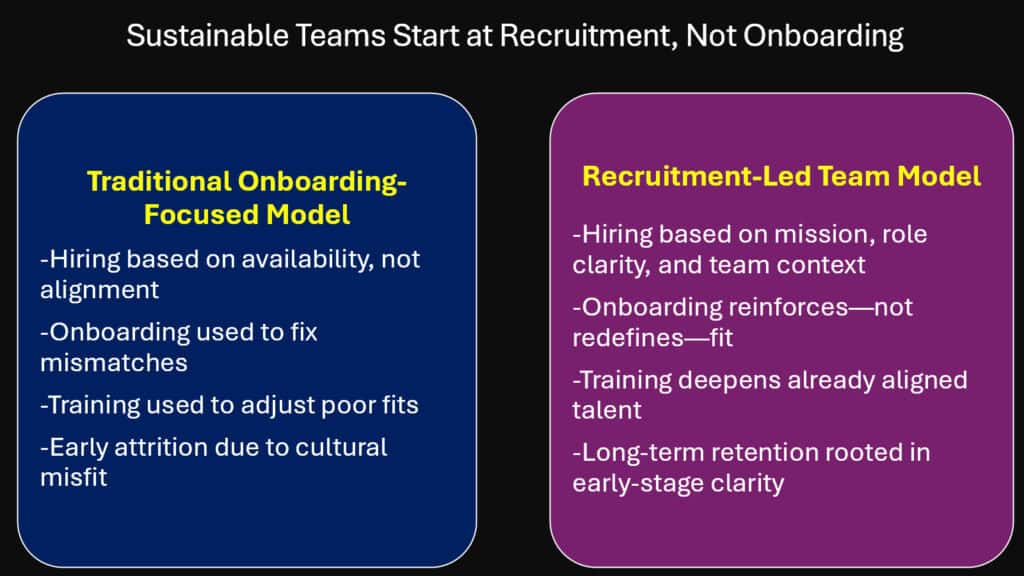 Sustainable Teams Start at Recruitment, Not Onboarding

Traditional Onboarding-Focused Model

-Hiring based on availability, not alignment

-Onboarding used to fix mismatches

-Training used to adjust poor fits

-Early attrition due to cultural misfit

Recruitment-Led Team Model

-Hiring based on mission, role clarity, and team context

-Onboarding reinforces—not redefines—fit

-Training deepens already aligned talent

-Long-term retention rooted in early-stage clarity